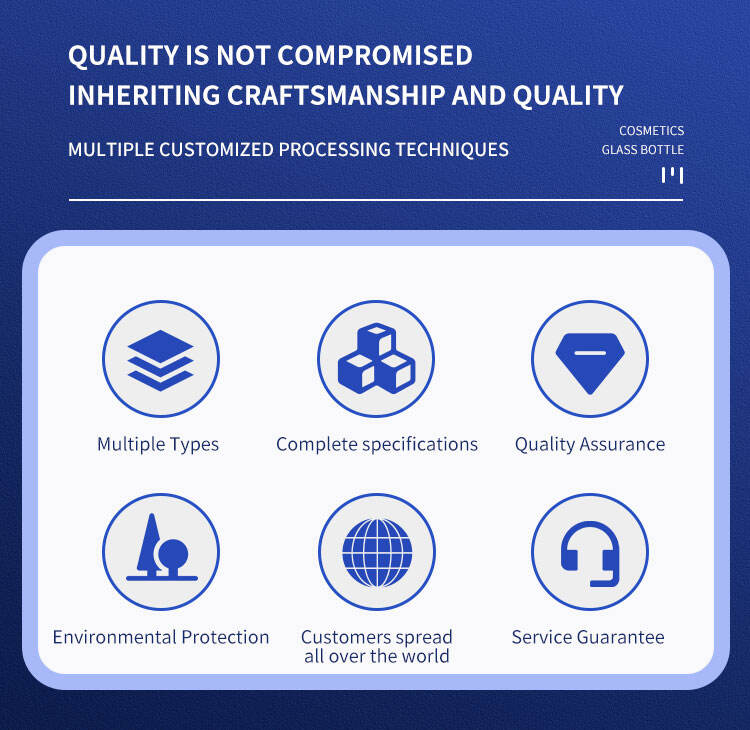 QUALITY IS NOT COMPROMISED
INHERITING CRAFTSMANSHIP AND QUALITY

MULTIPLE CUSTOMIZED PROCESSING TECHNIQUES

COSMETICS
GLASS BOTTLE

Multiple Types

Complete specifications

Quality Assurance

Environmental Protection

Customers spread all over the world

Service Guarantee